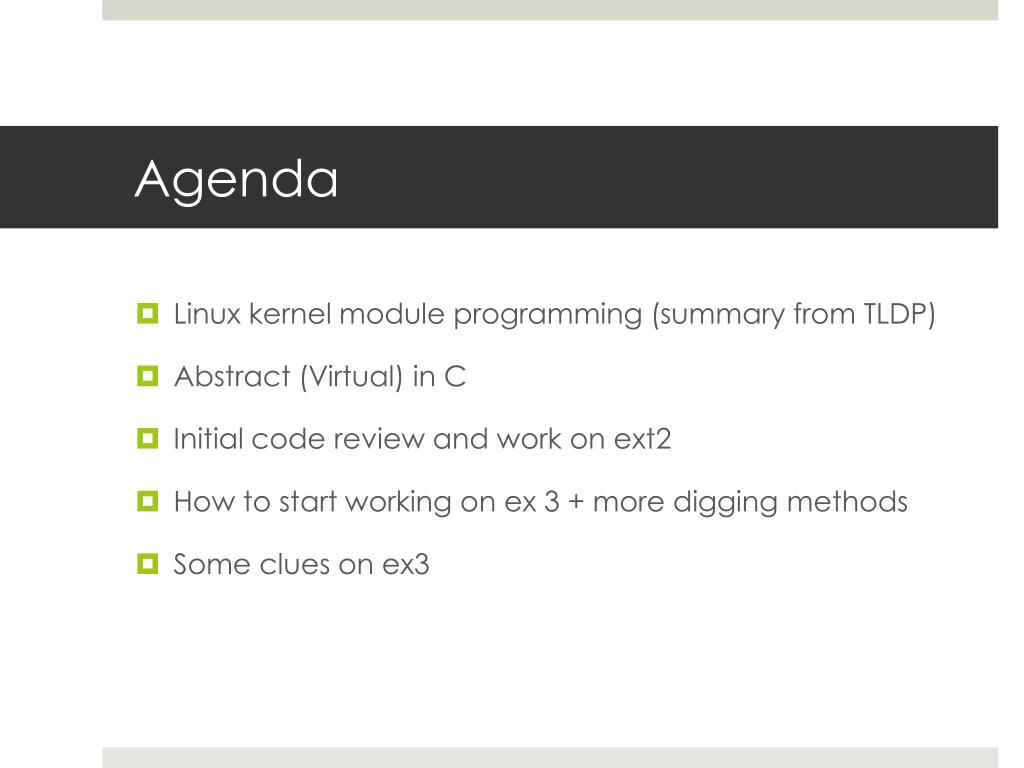 Agenda

Linux kernel module programming (summary from TLDP)

Abstract (Virtual) in C

Initial code review and work on ext2

How to start working on ex 3 + more digging methods

Some clues on ex3